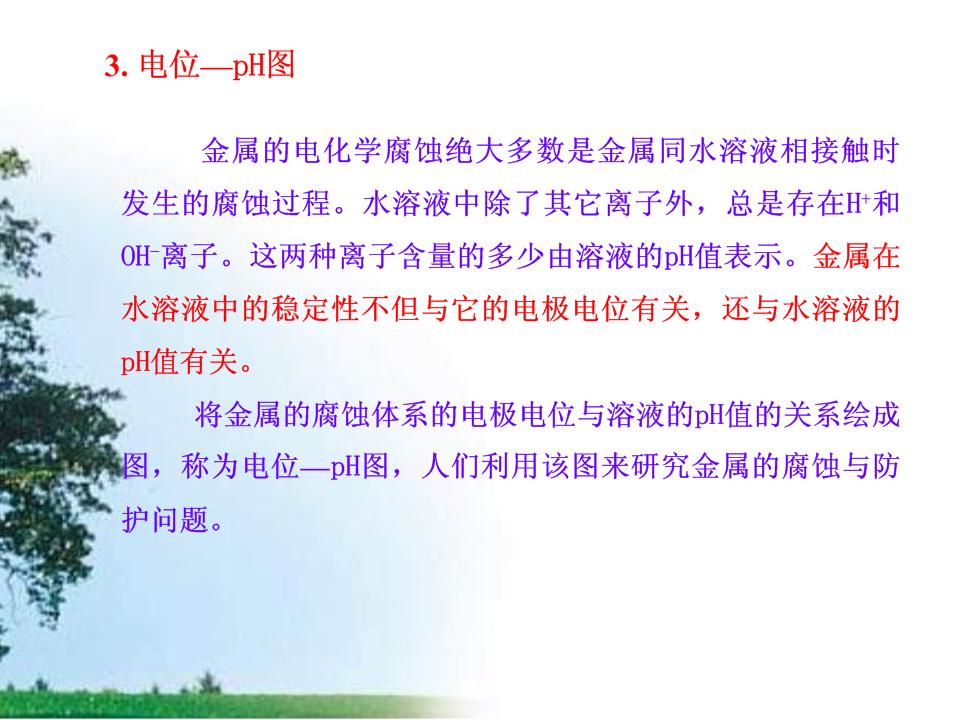 3. 电位—pH图

金属的电化学腐蚀绝大多数是金属同水溶液相接触时发生的腐蚀过程。水溶液中除了其它离子外，总是存在$H^+$和$OH^-$离子。这两种离子含量的多少由溶液的pH值表示。金属在水溶液中的稳定性不但与它的电极电位有关，还与水溶液的pH值有关。

将金属的腐蚀体系的电极电位与溶液的pH值的关系绘成图，称为电位—pH图，人们利用该图来研究金属的腐蚀与防护问题。